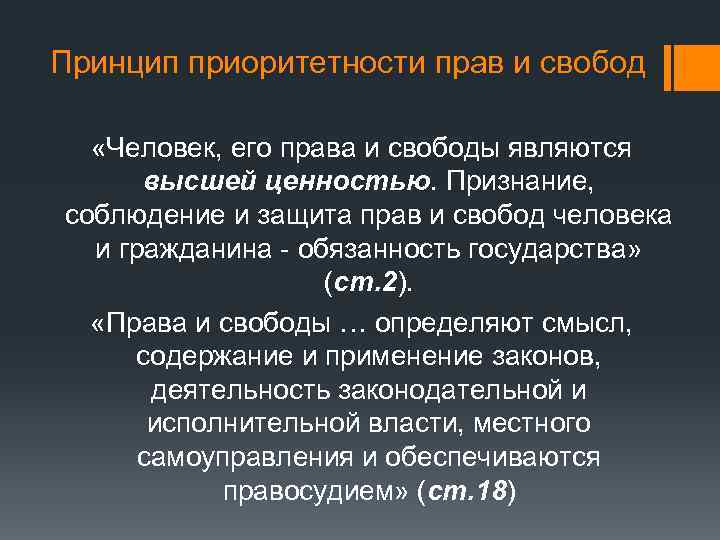 Принцип приоритетности прав и свобод

«Человек, его права и свободы являются высшей ценностью. Признание, соблюдение и защита прав и свобод человека и гражданина - обязанность государства» (ст.2).

«Права и свободы … определяют смысл, содержание и применение законов, деятельность законодательной и исполнительной власти, местного самоуправления и обеспечиваются правосудием» (ст.18)